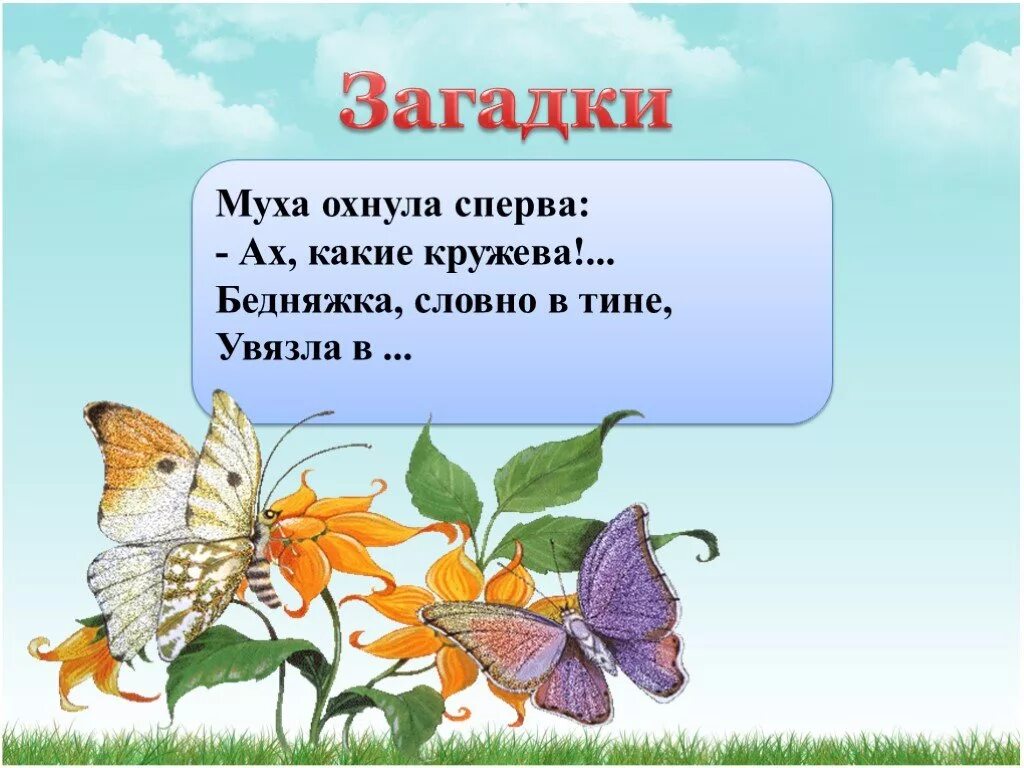 Загадки

Муха охнула сперва:
- Ах, какие кружева!...
Бедняжка, словно в тине,
Увязла в ...